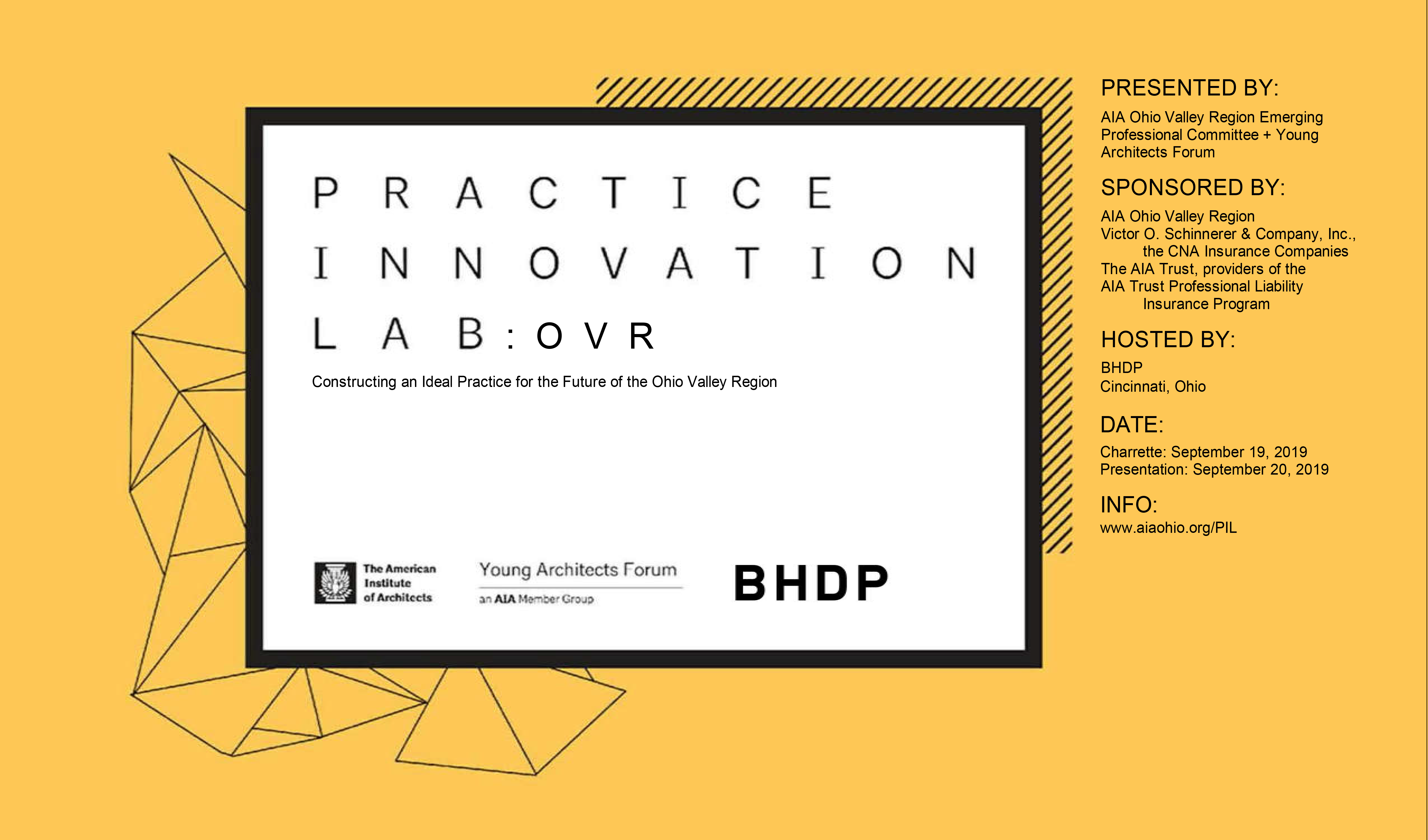 PRACTICE
INNOVATION
LAB:OVR

Constructing an Ideal Practice for the Future of the Ohio Valley Region

The American Institute of Architects

Young Architects Forum
an AIA Member Group

BHDP

PRESENTED BY:
AIA Ohio Valley Region Emerging Professional Committee + Young Architects Forum

SPONSORED BY:
AIA Ohio Valley Region
Victor O. Schinnerer & Company, Inc., the CNA Insurance Companies
The AIA Trust, providers of the AIA Trust Professional Liability Insurance Program

HOSTED BY:
BHDP
Cincinnati, Ohio

DATE:
Charrette: September 19, 2019
Presentation: September 20, 2019

INFO:
www.aiaohio.org/PIL